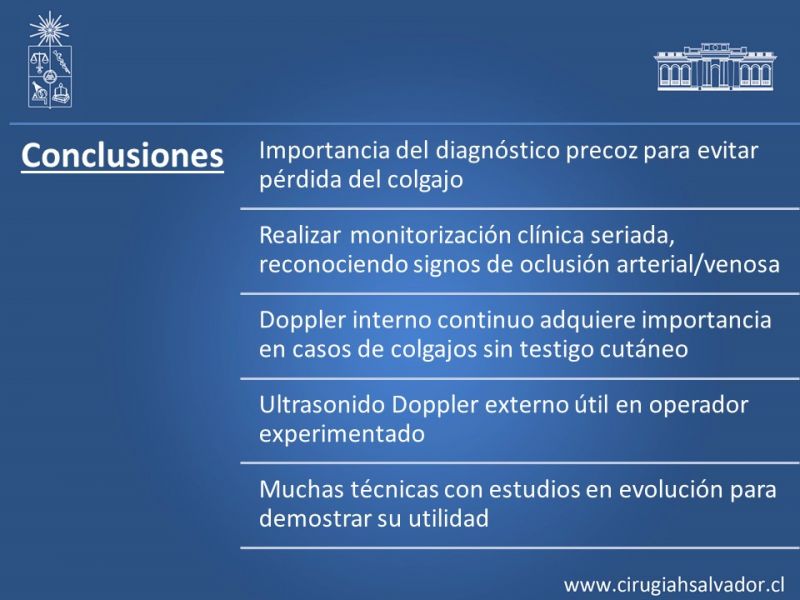 Conclusiones

Importancia del diagnóstico precoz para evitar pérdida del colgajo

Realizar monitorización clínica seriada, reconociendo signos de oclusión arterial/venosa

Doppler interno continuo adquiere importancia en casos de colgajos sin testigo cutáneo

Ultrasonido Doppler externo útil en operador experimentado

Muchas técnicas con estudios en evolución para demostrar su utilidad

www.cirugiahsalvador.cl